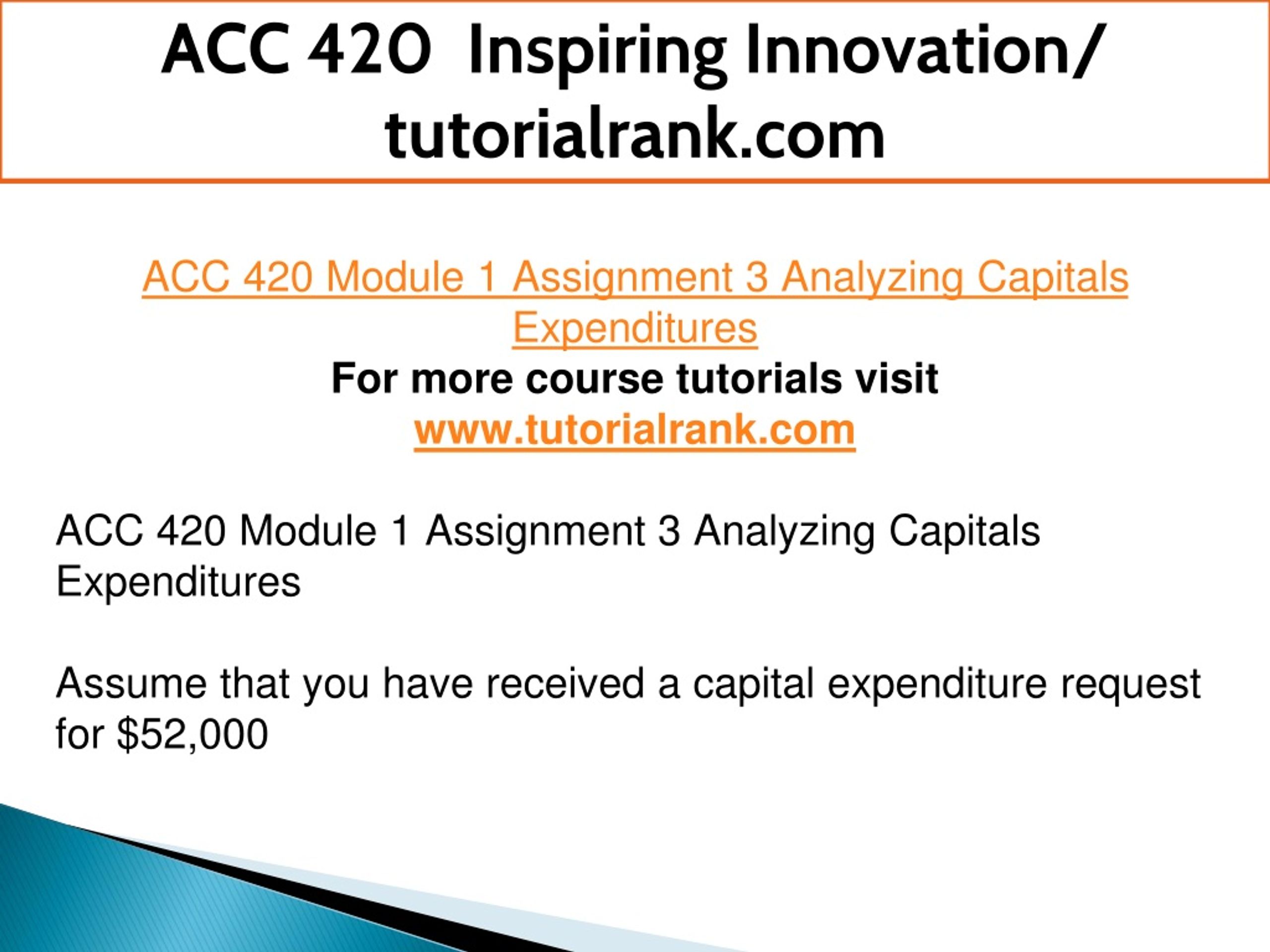 ACC 420 Inspiring Innovation/ tutorialrank.com

ACC 420 Module 1 Assignment 3 Analyzing Capitals Expenditures
For more course tutorials visit
www.tutorialrank.com

ACC 420 Module 1 Assignment 3 Analyzing Capitals Expenditures

Assume that you have received a capital expenditure request for $52,000